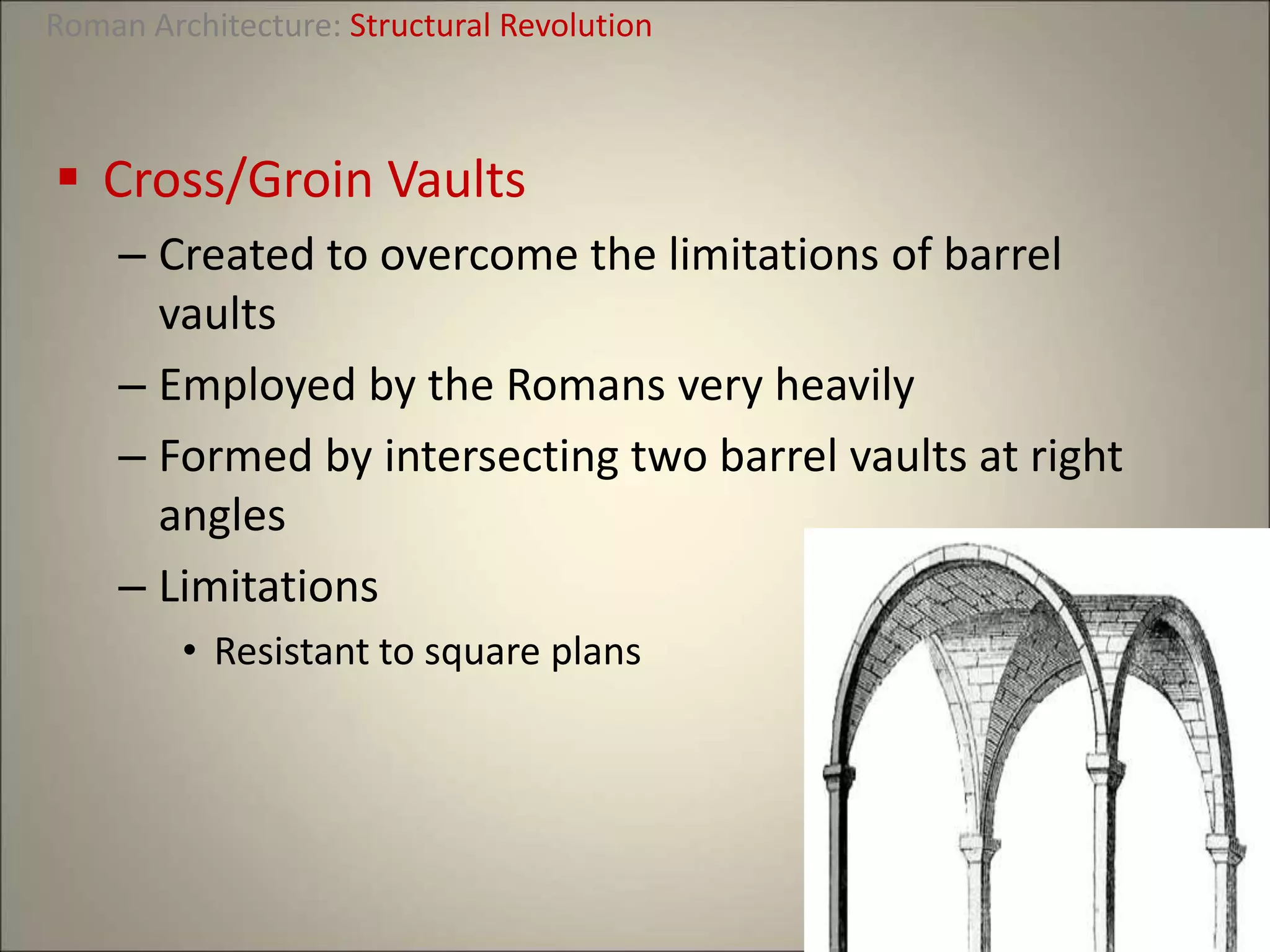 Roman Architecture: Structural Revolution

▪ Cross/Groin Vaults

– Created to overcome the limitations of barrel vaults

– Employed by the Romans very heavily

– Formed by intersecting two barrel vaults at right angles

– Limitations

• Resistant to square plans